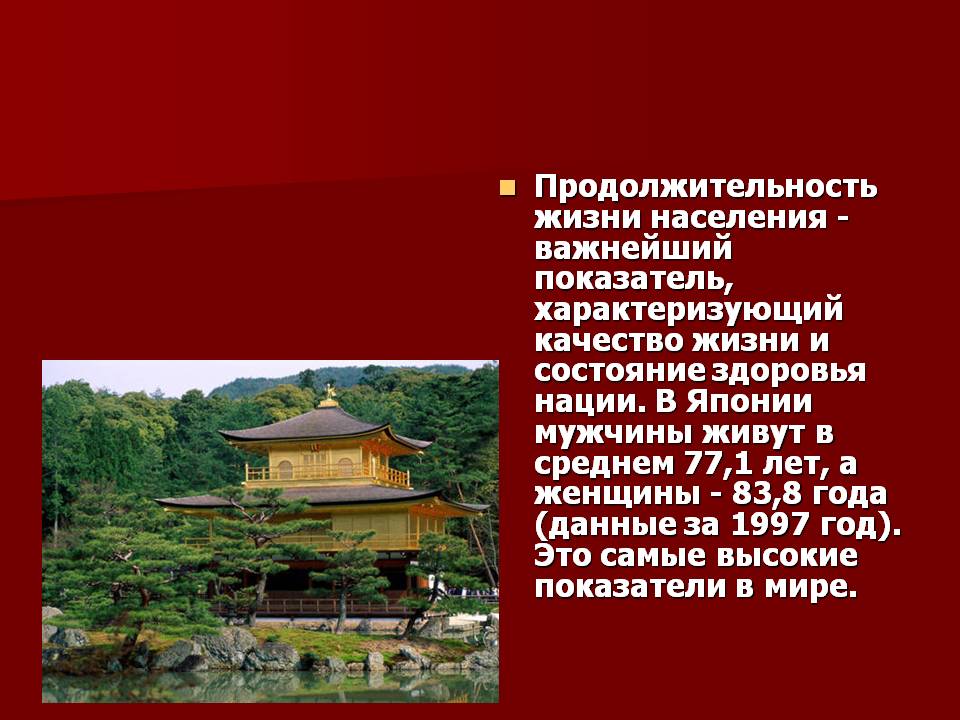 Продолжительность жизни населения - важнейший показатель, характеризующий качество жизни и состояние здоровья нации. В Японии мужчины живут в среднем 77,1 лет, а женщины - 83,8 года (данные за 1997 год). Это самые высокие показатели в мире.